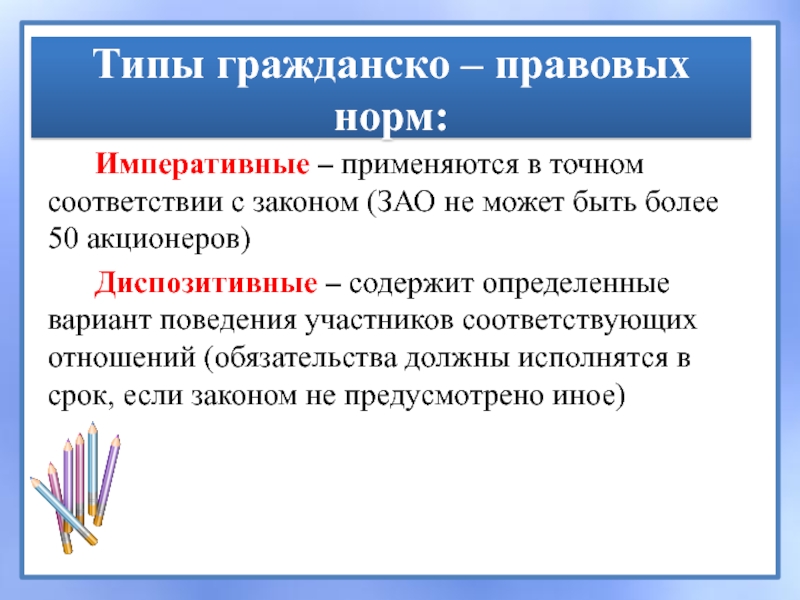 Типы гражданско – правовых норм:

Императивные – применяются в точном соответствии с законом (ЗАО не может быть более 50 акционеров)

Диспозитивные – содержит определенные вариант поведения участников соответствующих отношений (обязательства должны исполнятся в срок, если законом не предусмотрено иное)